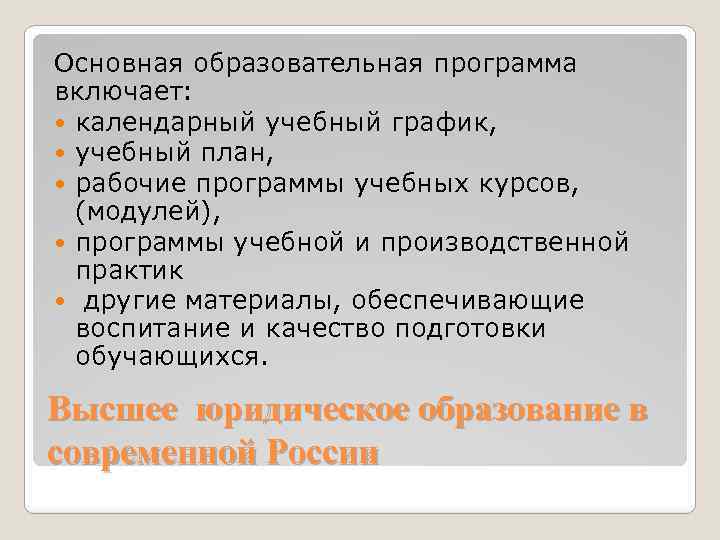 Основная образовательная программа включает:
- календарный учебный график,
- учебный план,
- рабочие программы учебных курсов, (модулей),
- программы учебной и производственной практик
- другие материалы, обеспечивающие воспитание и качество подготовки обучающихся.

Высшее юридическое образование в современной России